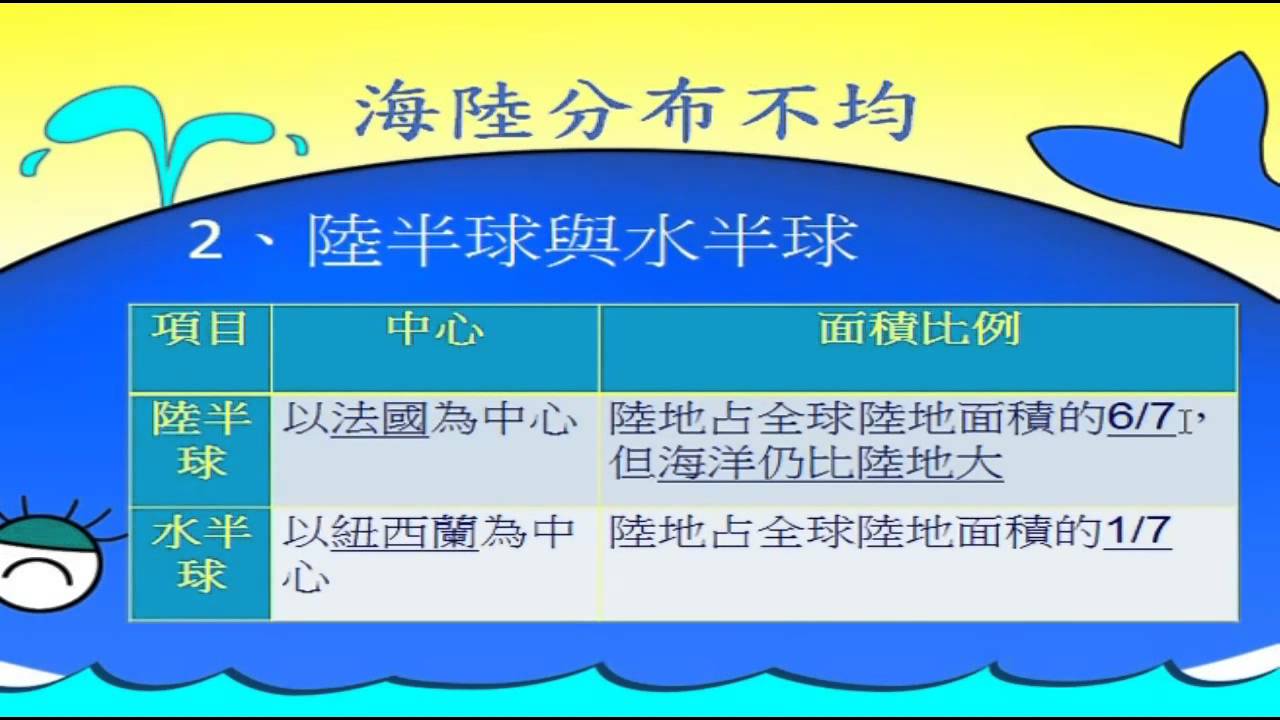 海陸分布不均

2、陸半球與水半球

| 項目 | 中心 | 面積比例 |
|---|---|---|
| 陸半球 | 以法國為中心 | 陸地占全球陸地面積的6/7，但海洋仍比陸地大 |
| 水半球 | 以紐西蘭為中心 | 陸地占全球陸地面積的1/7 |